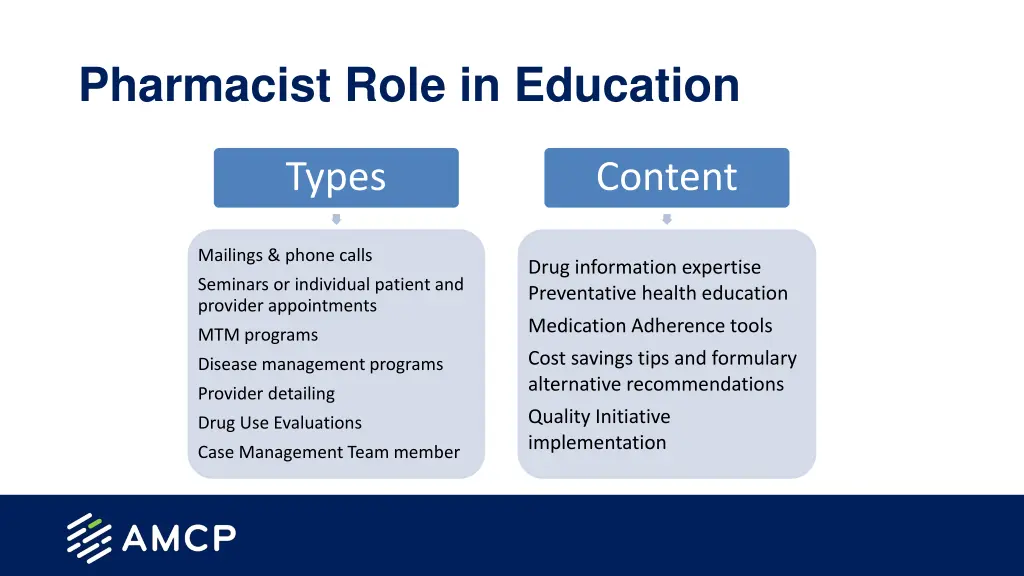 Pharmacist Role in Education

Types

Mailings & phone calls
Seminars or individual patient and provider appointments
MTM programs
Disease management programs
Provider detailing
Drug Use Evaluations
Case Management Team member

Content

Drug information expertise
Preventative health education
Medication Adherence tools
Cost savings tips and formulary alternative recommendations
Quality Initiative implementation

AMCP